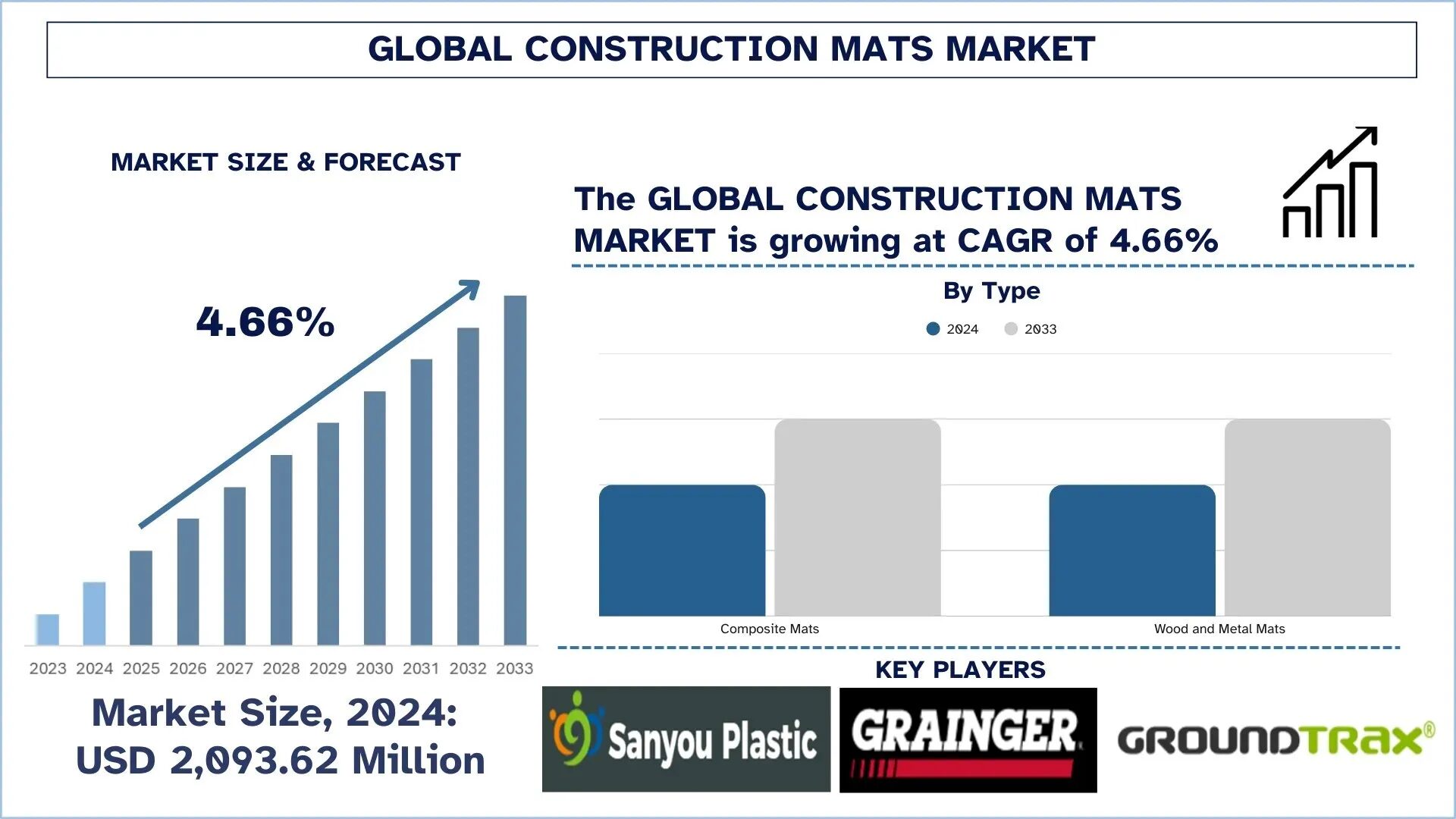 GLOBAL CONSTRUCTION MATS MARKET

MARKET SIZE & FORECAST

4.66%

2023 2024 2025 2026 2027 2028 2029 2030 2031 2032 2033

Market Size, 2024:
USD 2,093.62 Million

The GLOBAL CONSTRUCTION MATS MARKET is growing at CAGR of 4.66%

By Type

2024 2033

Composite Mats

Wood and Metal Mats

KEY PLAYERS

Sanyou Plastic

GRAINGER

GROUNDTRAX®